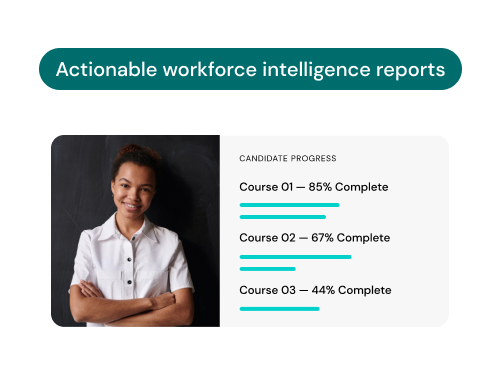 Actionable workforce intelligence reports

CANDIDATE PROGRESS

Course 01 — 85% Complete

Course 02 — 67% Complete

Course 03 — 44% Complete